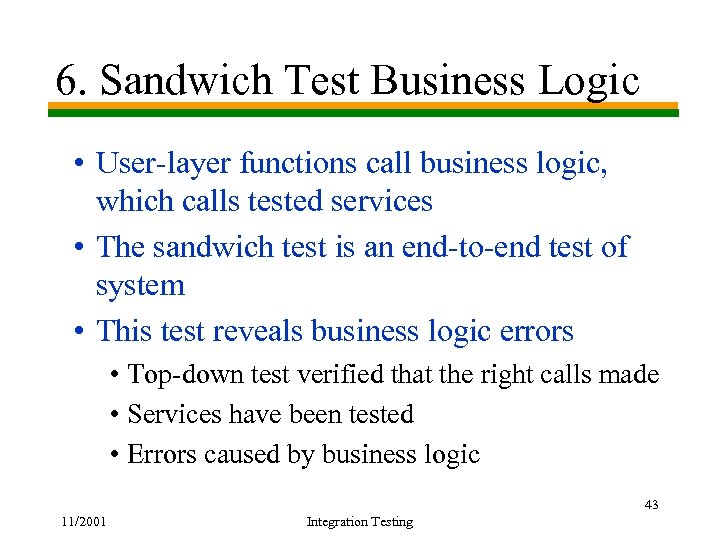 6. Sandwich Test Business Logic

• User-layer functions call business logic, which calls tested services
• The sandwich test is an end-to-end test of system
• This test reveals business logic errors
  • Top-down test verified that the right calls made
  • Services have been tested
  • Errors caused by business logic

43

11/2001

Integration Testing